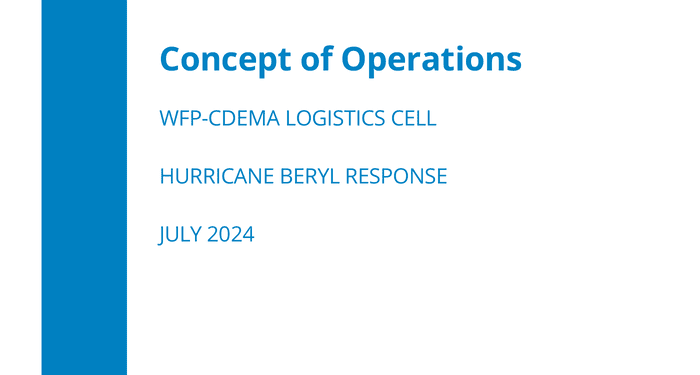 Concept of Operations

WFP-CDEMA LOGISTICS CELL

HURRICANE BERYL RESPONSE

JULY 2024